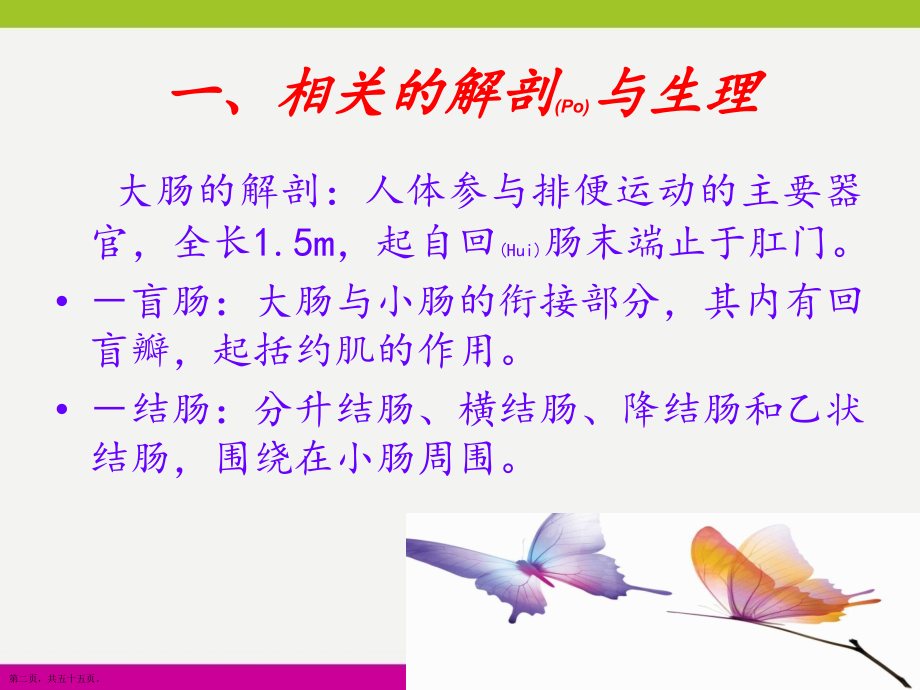 一、相关的解剖(Po)与生理

大肠的解剖：人体参与排便运动的主要器官，全长1.5m，起自回(Hui)肠末端止于肛门。

• 一盲肠：大肠与小肠的衔接部分，其内有回盲瓣，起括约肌的作用。

• 一结肠：分升结肠、横结肠、降结肠和乙状结肠，围绕在小肠周围。

第二页，共五十五页。